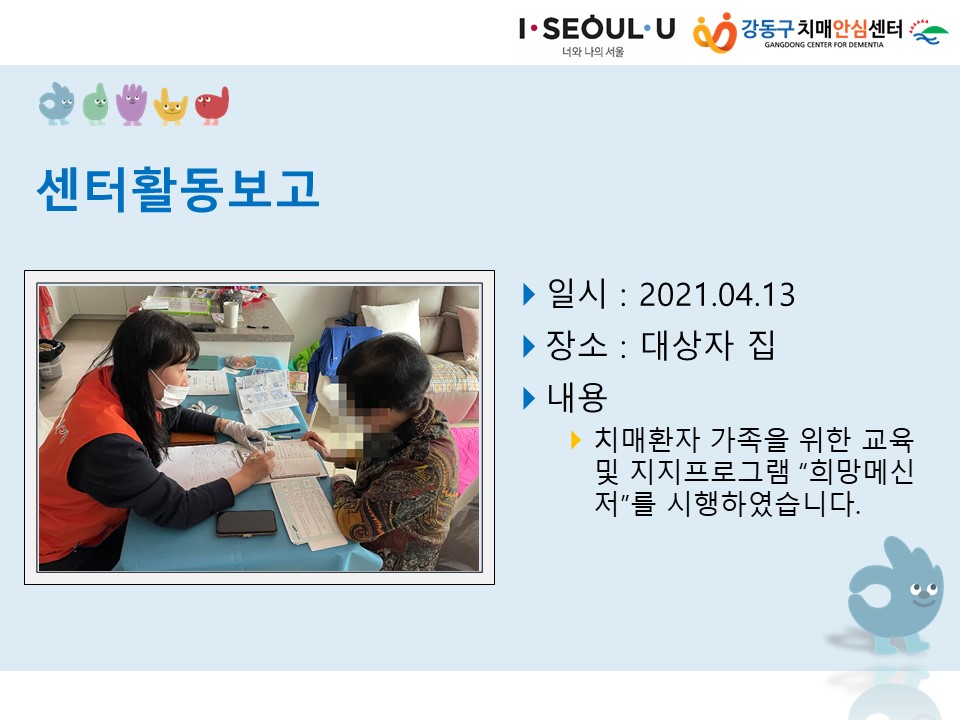 I·SEOUL·U
너와 나의 서울

강동구 치매안심센터
GANGDONG CENTER FOR DEMENTIA

센터활동보고

일시 : 2021.04.13

장소 : 대상자 집

내용

치매환자 가족을 위한 교육 및 지지프로그램 “희망메신저”를 시행하였습니다.